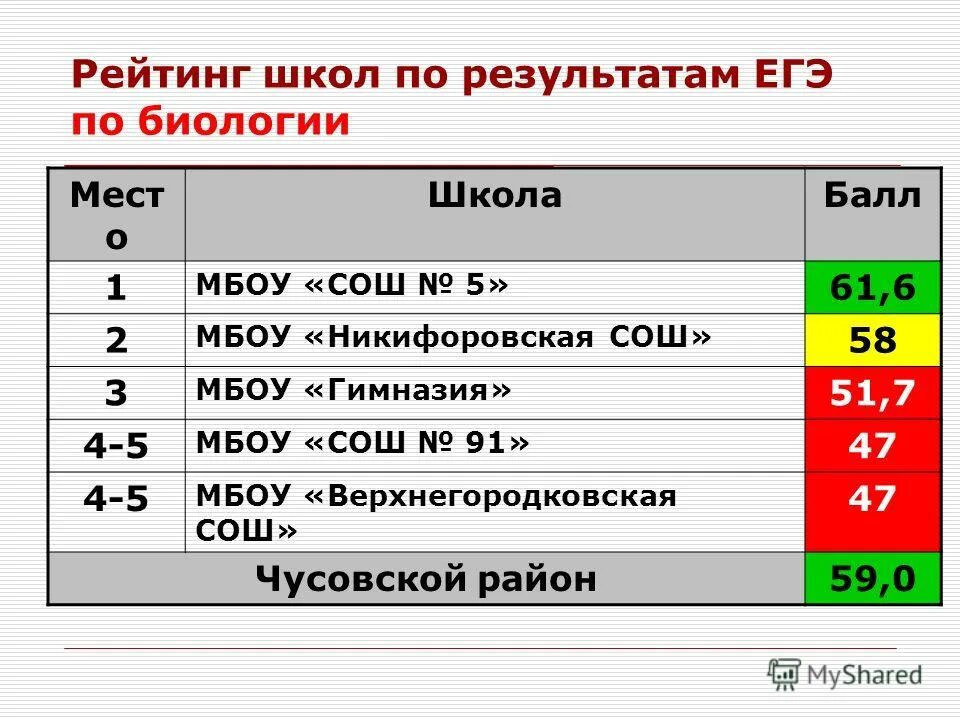 Рейтинг школ по результатам ЕГЭ по биологии

| Место | Школа | Балл |
|---|---|---|
| 1 | МБОУ «СОШ № 5» | 61,6 |
| 2 | МБОУ «Никифоровская СОШ» | 58 |
| 3 | МБОУ «Гимназия» | 51,7 |
| 4-5 | МБОУ «СОШ № 91» | 47 |
| 4-5 | МБОУ «Верхнегородковская СОШ» | 47 |
| Чусовской район | | 59,0 |

MyShared